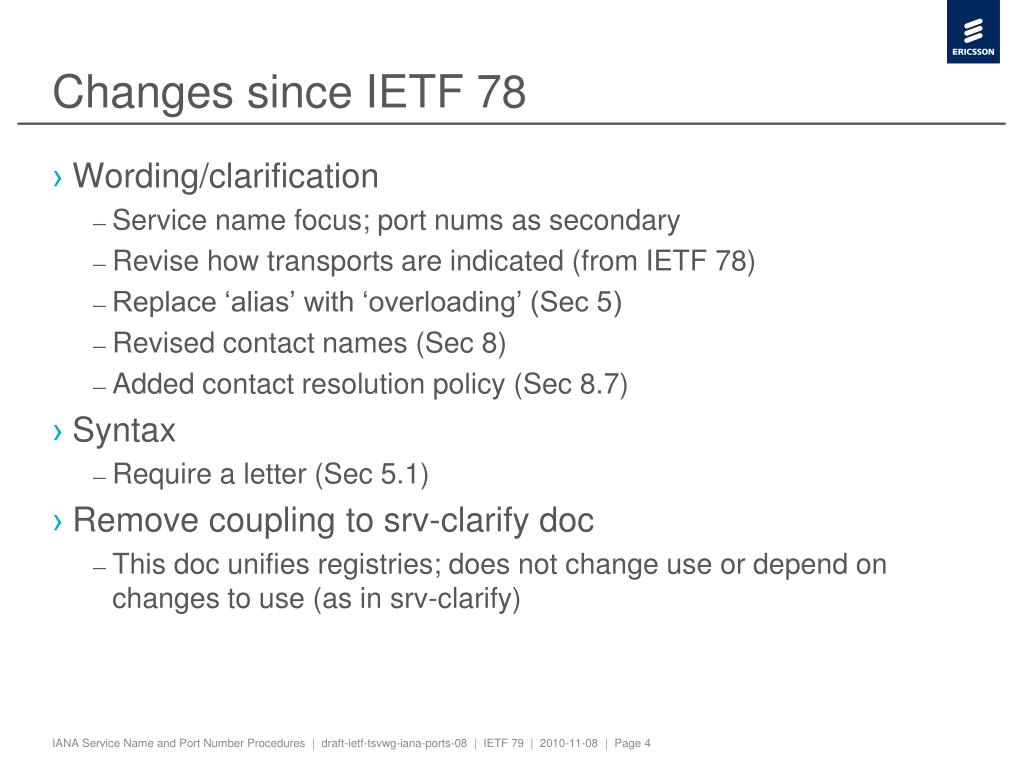 ERICSSON

Changes since IETF 78

› Wording/clarification
– Service name focus; port nums as secondary
– Revise how transports are indicated (from IETF 78)
– Replace ‘alias’ with ‘overloading’ (Sec 5)
– Revised contact names (Sec 8)
– Added contact resolution policy (Sec 8.7)

› Syntax
– Require a letter (Sec 5.1)

› Remove coupling to srv-clarify doc
– This doc unifies registries; does not change use or depend on changes to use (as in srv-clarify)

IANA Service Name and Port Number Procedures | draft-ietf-tsvwg-iana-ports-08 | IETF 79 | 2010-11-08 | Page 4